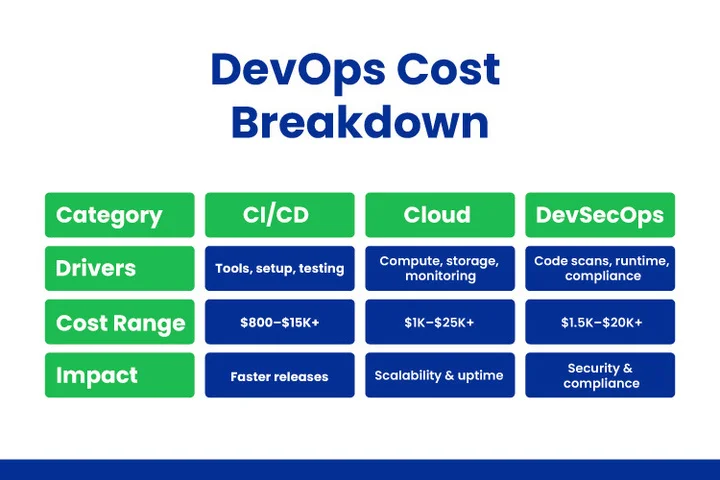 DevOps Cost Breakdown

| Category | CI/CD | Cloud | DevSecOps |
|---|---|---|---|
| Drivers | Tools, setup, testing | Compute, storage, monitoring | Code scans, runtime, compliance |
| Cost Range | \$800–\$15K+ | \$1K–\$25K+ | \$1.5K–\$20K+ |
| Impact | Faster releases | Scalability & uptime | Security & compliance |